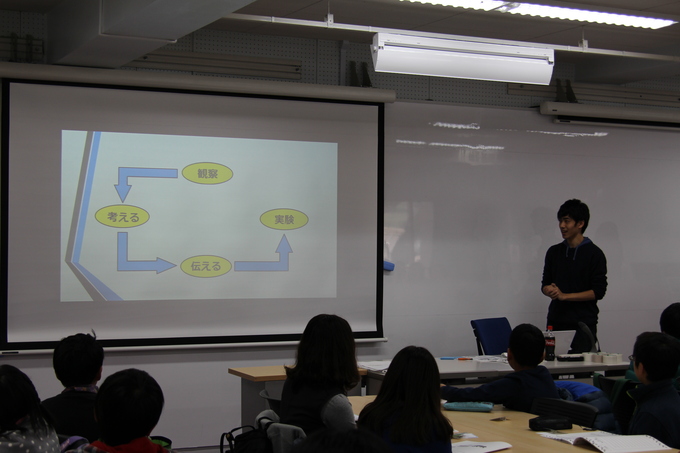 観察
考える
実験
伝える